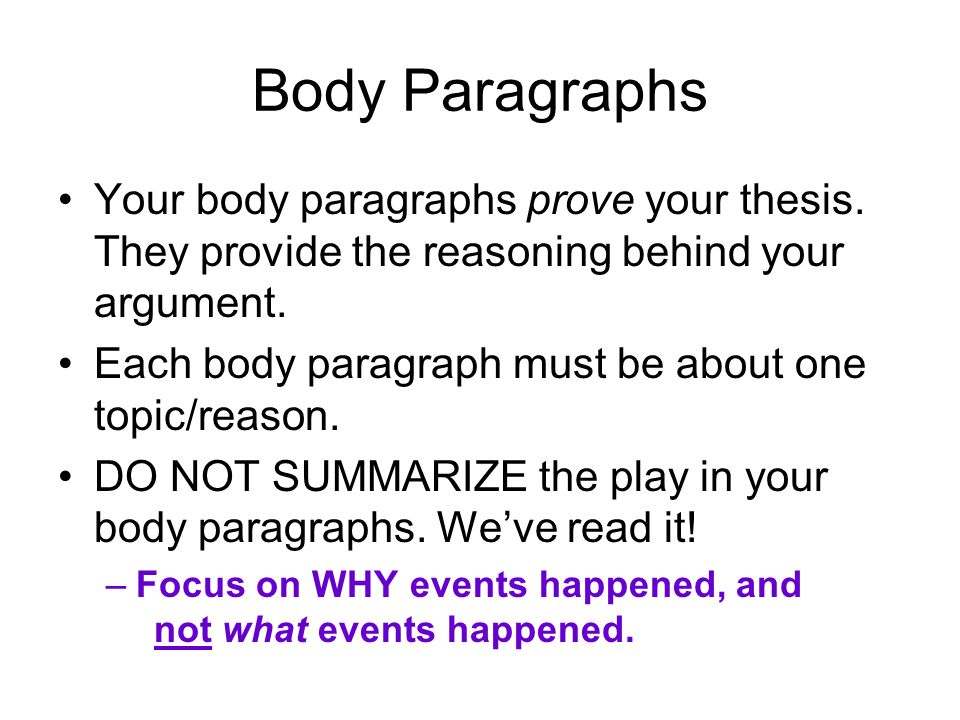 Body Paragraphs

• Your body paragraphs prove your thesis. They provide the reasoning behind your argument.

• Each body paragraph must be about one topic/reason.

• DO NOT SUMMARIZE the play in your body paragraphs. We've read it!

– Focus on WHY events happened, and not what events happened.